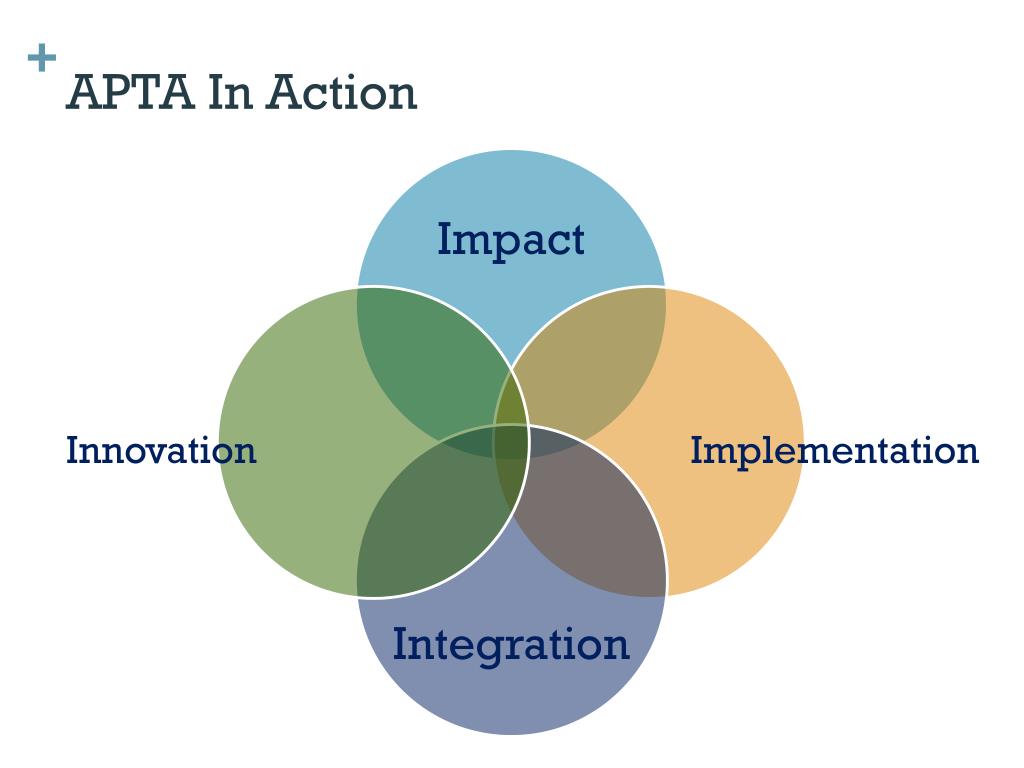 +
APTA In Action

Impact

Innovation

Implementation

Integration